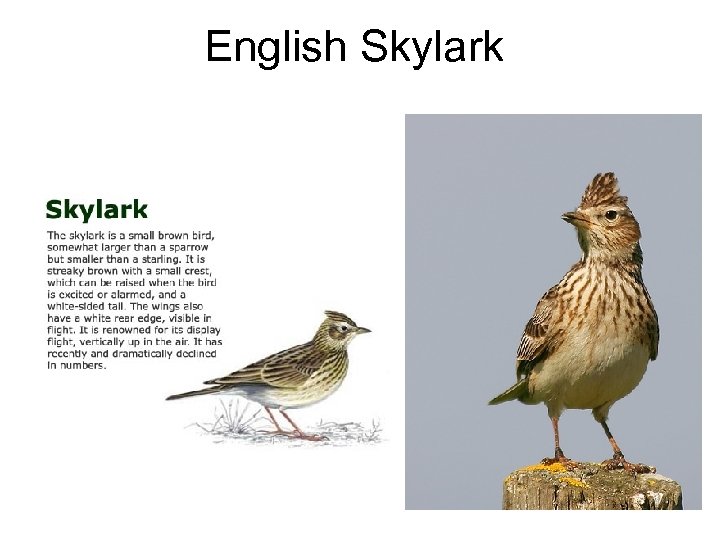 English Skylark

Skylark

The skylark is a small brown bird, somewhat larger than a sparrow but smaller than a starling. It is streaky brown with a small crest, which can be raised when the bird is excited or alarmed, and a white-sided tail. The wings also have a white rear edge, visible in flight. It is renowned for its display flight, vertically up in the air. It has recently and dramatically declined in numbers.